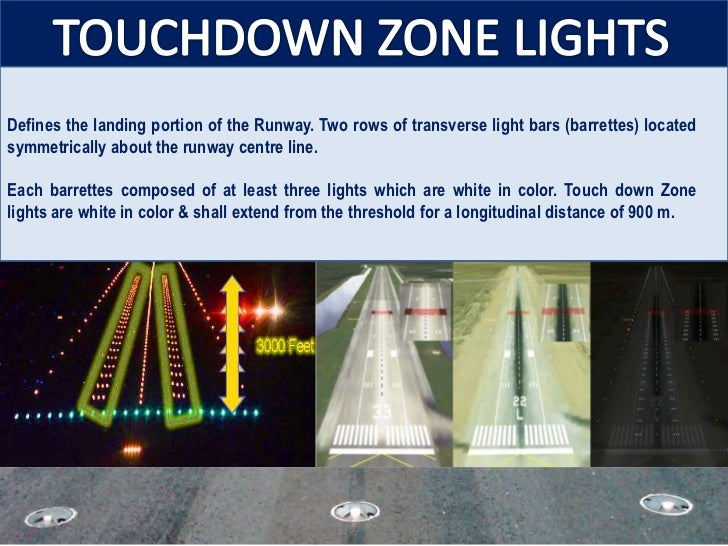 TOUCHDOWN ZONE LIGHTS

Defines the landing portion of the Runway. Two rows of transverse light bars (barrettes) located symmetrically about the runway centre line.

Each barrettes composed of at least three lights which are white in color. Touch down Zone lights are white in color & shall extend from the threshold for a longitudinal distance of 900 m.

3000 Feet

33

22 L